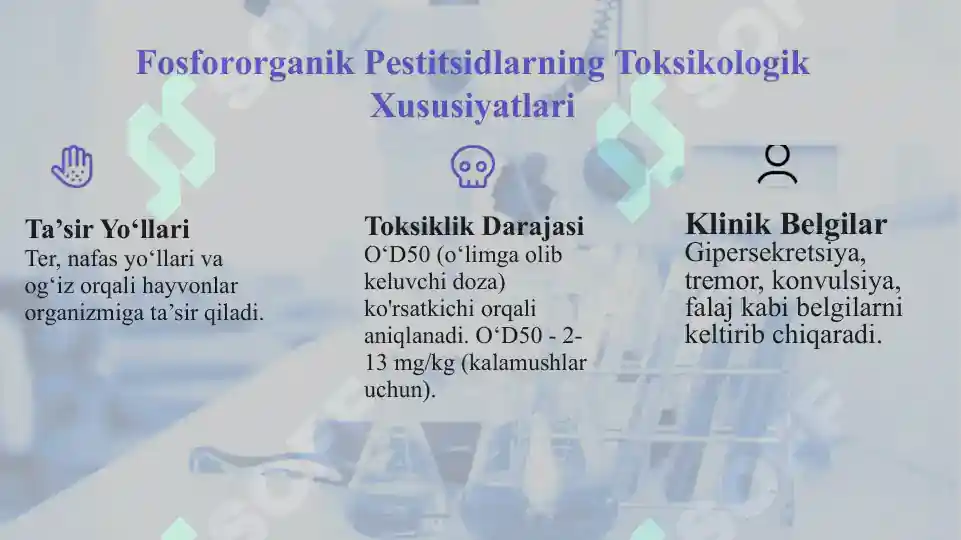 Fosfororganik Pestitsidlarning Toksikologik Xususiyatlari

Ta’sir Yo‘llari
Ter, nafas yo‘llari va og‘iz orqali hayvonlar organizmiga ta’sir qiladi.

Toksiklik Darajasi
O‘D50 (o‘limga olib keluvchi doza) ko'rsatkichi orqali aniqlanadi. O‘D50 - 2-13 mg/kg (kalamushlar uchun).

Klinik Belgilar
Gipersekretsiya, tremor, konvulsiya, falaj kabi belgilarni keltirib chiqaradi.